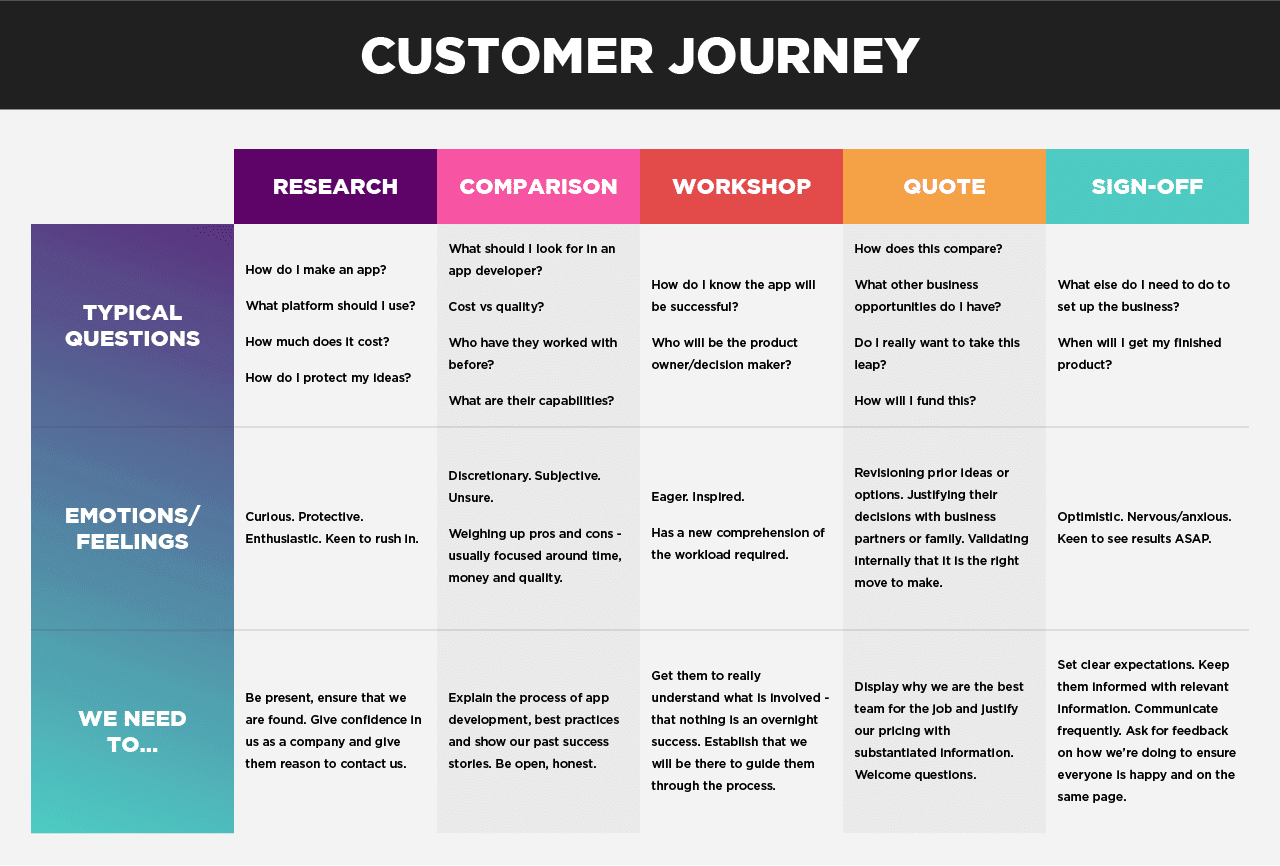 CUSTOMER JOURNEY

| | RESEARCH | COMPARISON | WORKSHOP | QUOTE | SIGN-OFF |
|---|---|---|---|---|---|
| TYPICAL QUESTIONS | How do I make an app? What platform should I use? How much does it cost? How do I protect my ideas? | What should I look for in an app developer? Cost vs quality? Who have they worked with before? What are their capabilities? | How do I know the app will be successful? Who will be the product owner/decision maker? | How does this compare? What other business opportunities do I have? Do I really want to take this leap? How will I fund this? | What else do I need to do to set up the business? When will I get my finished product? |
| EMOTIONS/ FEELINGS | Curious. Protective. Enthusiastic. Keen to rush in. | Discretionary. Subjective. Unsure. Weighing up pros and cons - usually focused around time, money and quality. | Eager. Inspired. Has a new comprehension of the workload required. | Revisioning prior ideas or options. Justifying their decisions with business partners or family. Validating internally that it is the right move to make. | Optimistic. Nervous/anxious. Keen to see results ASAP. |
| WE NEED TO... | Be present, ensure that we are found. Give confidence in us as a company and give them reason to contact us. | Explain the process of app development, best practices and show our past success stories. Be open, honest. | Get them to really understand what is involved - that nothing is an overnight success. Establish that we will be there to guide them through the process. | Display why we are the best team for the job and justify our pricing with substantiated information. Welcome questions. | Set clear expectations. Keep them informed with relevant information. Communicate frequently. Ask for feedback on how we're doing to ensure everyone is happy and on the same page. |